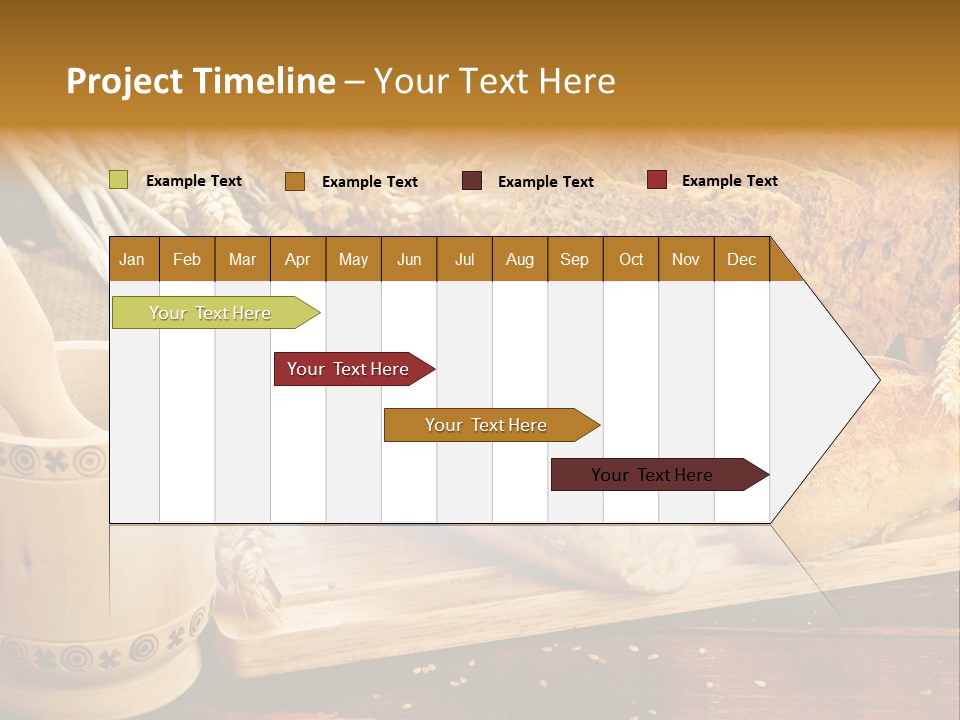 Project Timeline – Your Text Here

Example Text Example Text Example Text Example Text

| Jan | Feb | Mar | Apr | May | Jun | Jul | Aug | Sep | Oct | Nov | Dec |
|---|---|---|---|---|---|---|---|---|---|---|---|

Your Text Here

Your Text Here

Your Text Here

Your Text Here